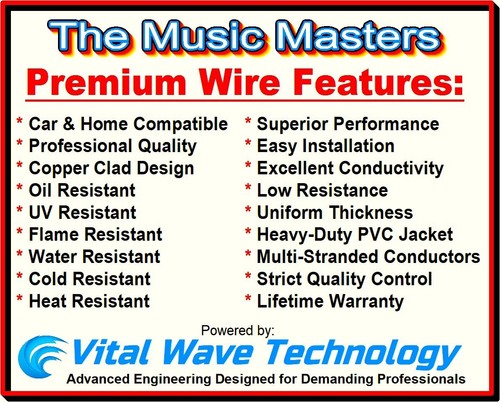 The Music Masters
Premium Wire Features:

* Car & Home Compatible
* Professional Quality
* Copper Clad Design
* Oil Resistant
* UV Resistant
* Flame Resistant
* Water Resistant
* Cold Resistant
* Heat Resistant

* Superior Performance
* Easy Installation
* Excellent Conductivity
* Low Resistance
* Uniform Thickness
* Heavy-Duty PVC Jacket
* Multi-Stranded Conductors
* Strict Quality Control
* Lifetime Warranty

Powered by:
Vital Wave Technology
Advanced Engineering Designed for Demanding Professionals